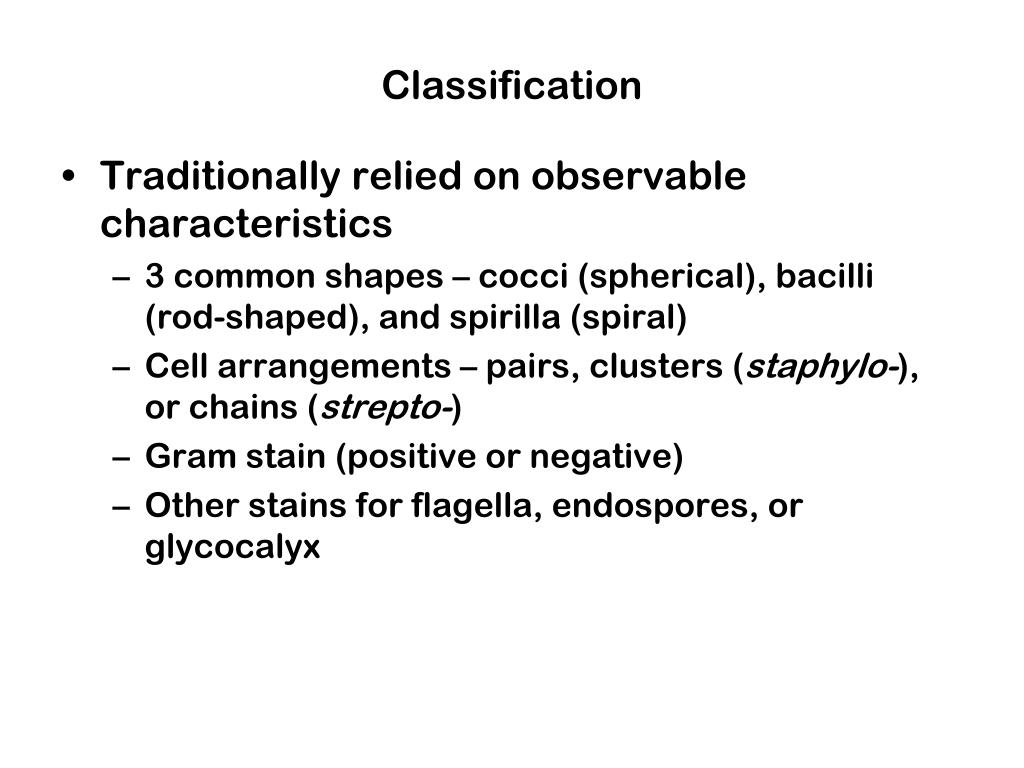 Classification

• Traditionally relied on observable characteristics
– 3 common shapes – cocci (spherical), bacilli (rod-shaped), and spirilla (spiral)
– Cell arrangements – pairs, clusters (staphylo-), or chains (strepto-)
– Gram stain (positive or negative)
– Other stains for flagella, endospores, or glycocalyx